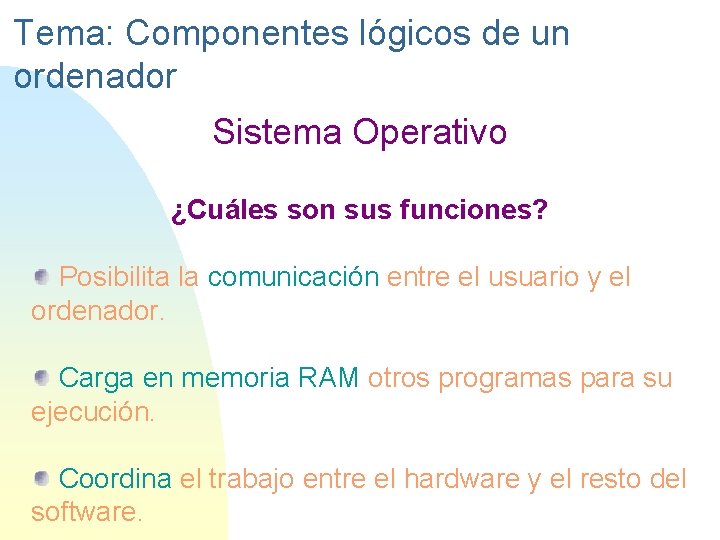 Tema: Componentes lógicos de un ordenador

Sistema Operativo

¿Cuáles son sus funciones?

Posibilita la comunicación entre el usuario y el ordenador.

Carga en memoria RAM otros programas para su ejecución.

Coordina el trabajo entre el hardware y el resto del software.